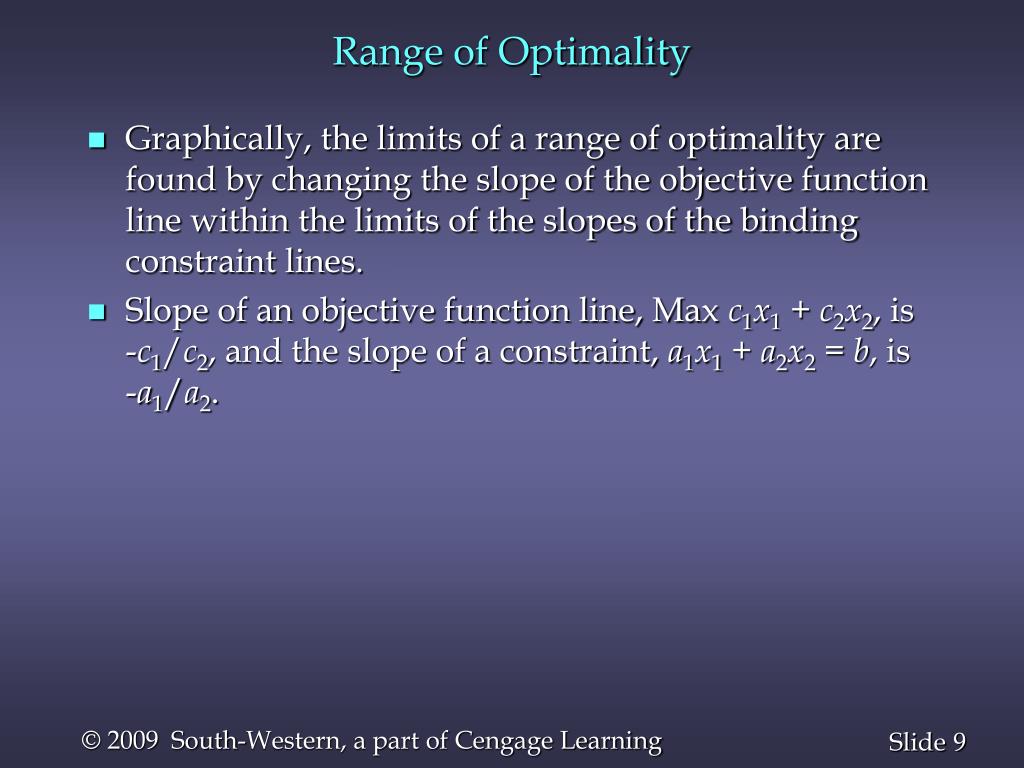 Range of Optimality

Graphically, the limits of a range of optimality are found by changing the slope of the objective function line within the limits of the slopes of the binding constraint lines.

Slope of an objective function line, Max $c_1x_1 + c_2x_2$, is $-c_1/c_2$, and the slope of a constraint, $a_1x_1 + a_2x_2 = b$, is $-a_1/a_2$.

© 2009 South-Western, a part of Cengage Learning

Slide 9